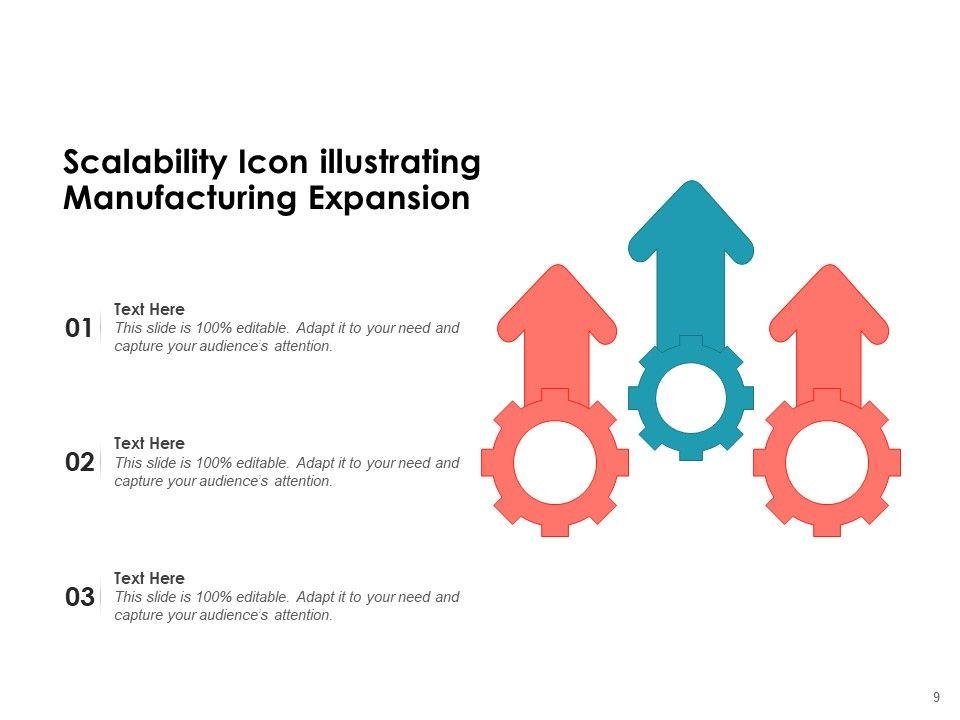 Scalability Icon illustrating Manufacturing Expansion

01
Text Here
This slide is 100% editable. Adapt it to your need and capture your audience's attention.

02
Text Here
This slide is 100% editable. Adapt it to your need and capture your audience's attention.

03
Text Here
This slide is 100% editable. Adapt it to your need and capture your audience's attention.

9